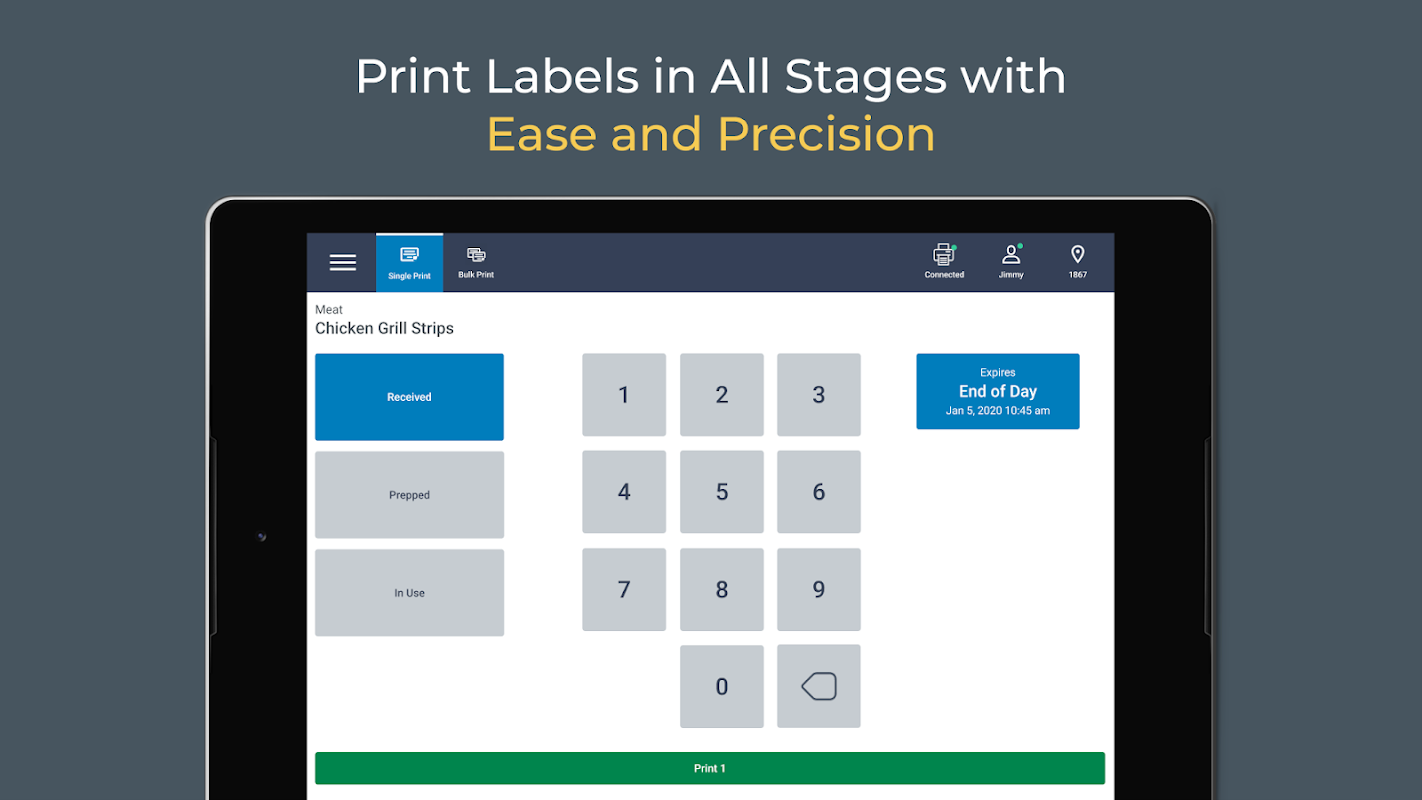 Print Labels in All Stages with
Ease and Precision

Single Print
Bulk Print
Connected
Jimmy
1867

Meat
Chicken Grill Strips

Received
Prepped
In Use

1
2
3
4
5
6
7
8
9
0

Expires
End of Day
Jan 5, 2020 10:45 am

Print 1